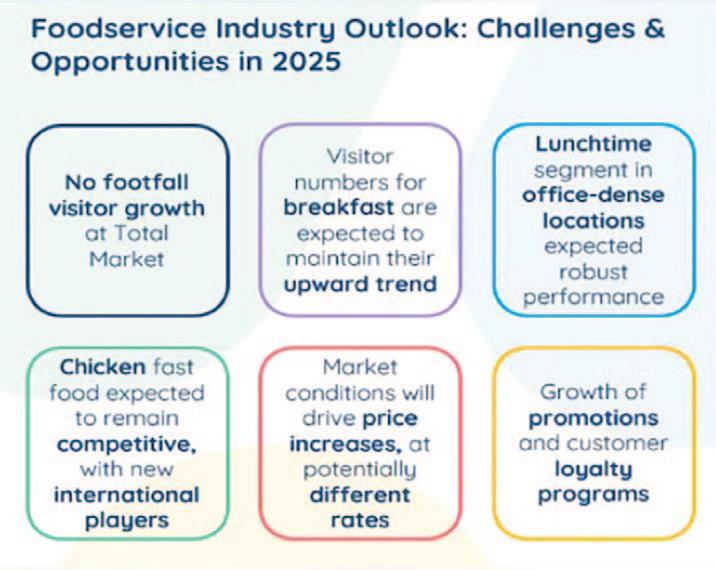 Foodservice Industry Outlook: Challenges & Opportunities in 2025

No footfall visitor growth at Total Market

Visitor numbers for breakfast are expected to maintain their upward trend

Lunchtime segment in office-dense locations expected robust performance

Chicken fast food expected to remain competitive, with new international players

Market conditions will drive price increases, at potentially different rates

Growth of promotions and customer loyalty programs